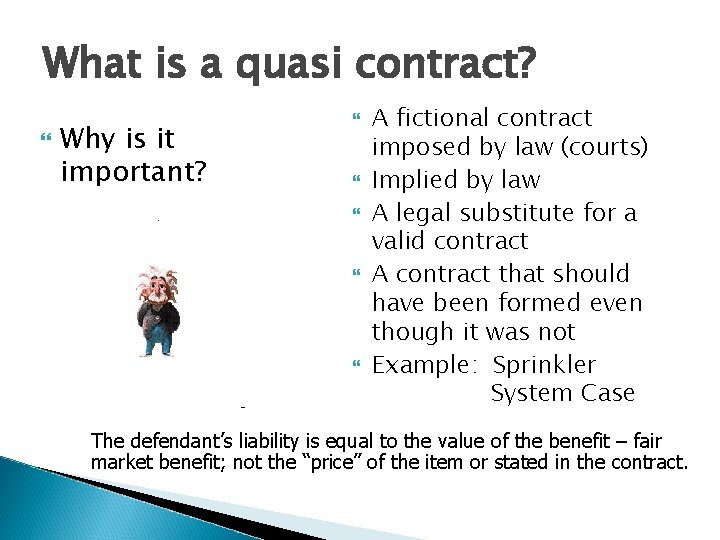 What is a quasi contract?

Why is it important?

A fictional contract imposed by law (courts)

Implied by law

A legal substitute for a valid contract

A contract that should have been formed even though it was not

Example: Sprinkler System Case

The defendant's liability is equal to the value of the benefit – fair market benefit; not the "price" of the item or stated in the contract.